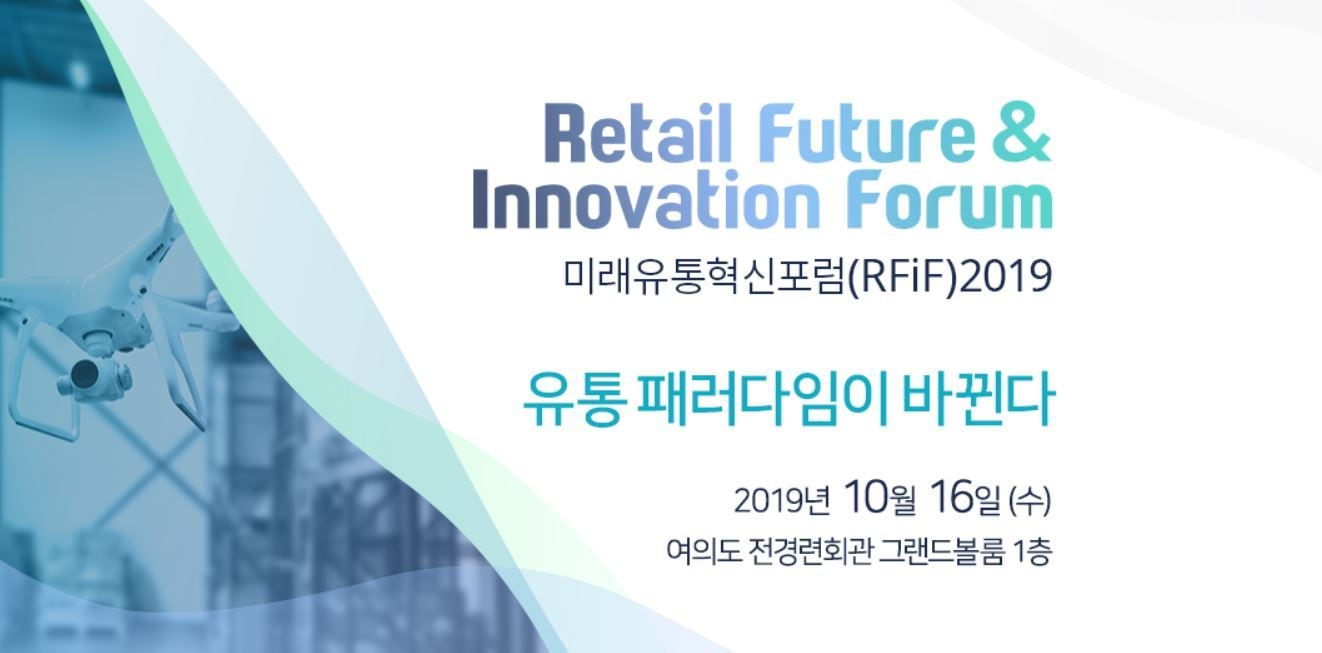 Retail Future &
Innovation Forum
미래유통혁신포럼(RFiF)2019

유통 패러다임이 바뀐다

2019년 10월 16일 (수)
여의도 전경련회관 그랜드볼룸 1층